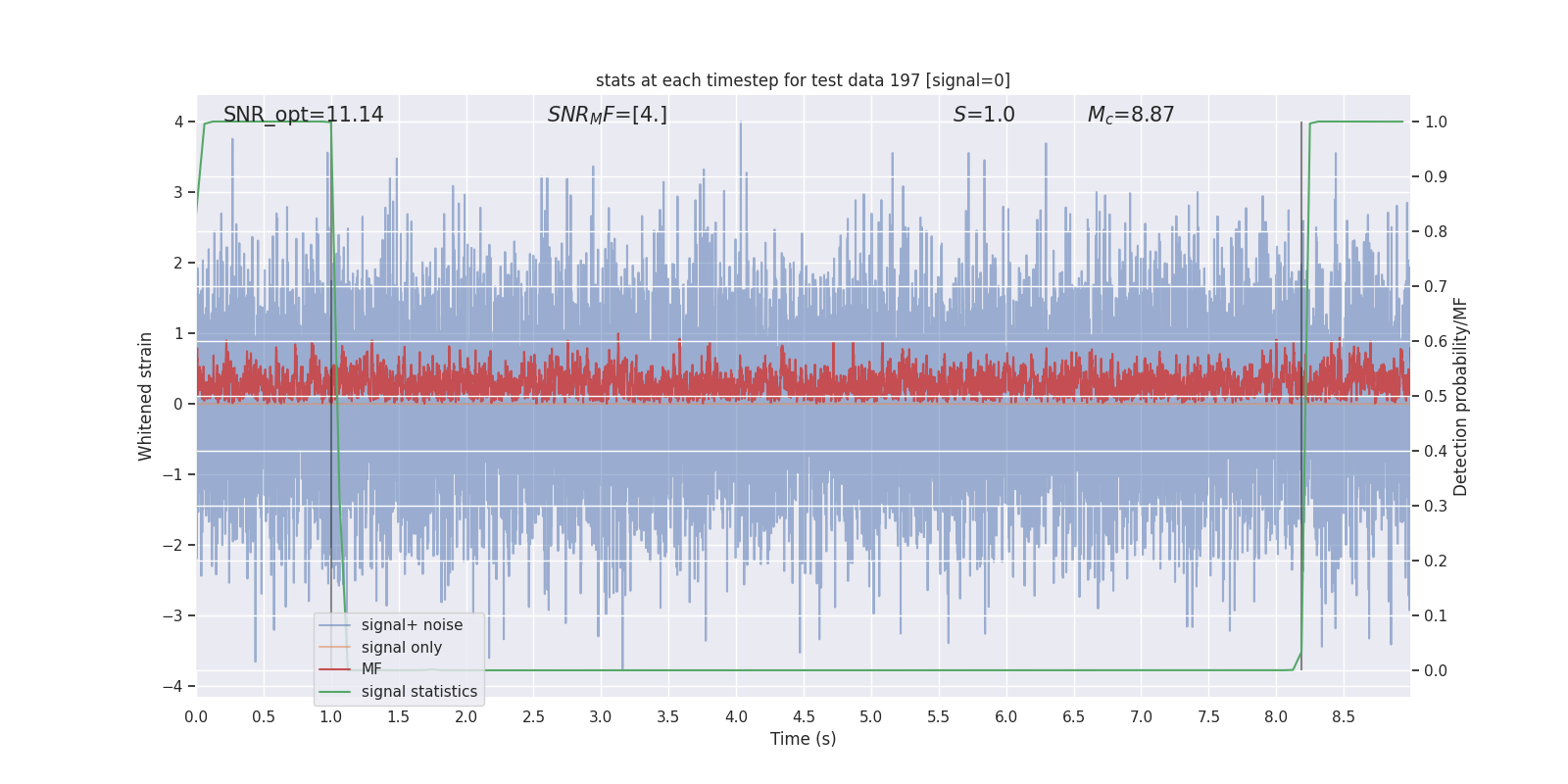 stats at each timestep for test data 197 [signal=0]

SNR_opt=11.14 $SNR_MF$=[4.] $S$=1.0 $M_c$=8.87

Whitened strain

4
3
2
1
0
−1
−2
−3
−4

Detection probability/MF

1.0
0.9
0.8
0.7
0.6
0.5
0.4
0.3
0.2
0.1
0.0

signal+ noise
signal only
MF
signal statistics

0.0 0.5 1.0 1.5 2.0 2.5 3.0 3.5 4.0 4.5 5.0 5.5 6.0 6.5 7.0 7.5 8.0 8.5

Time (s)